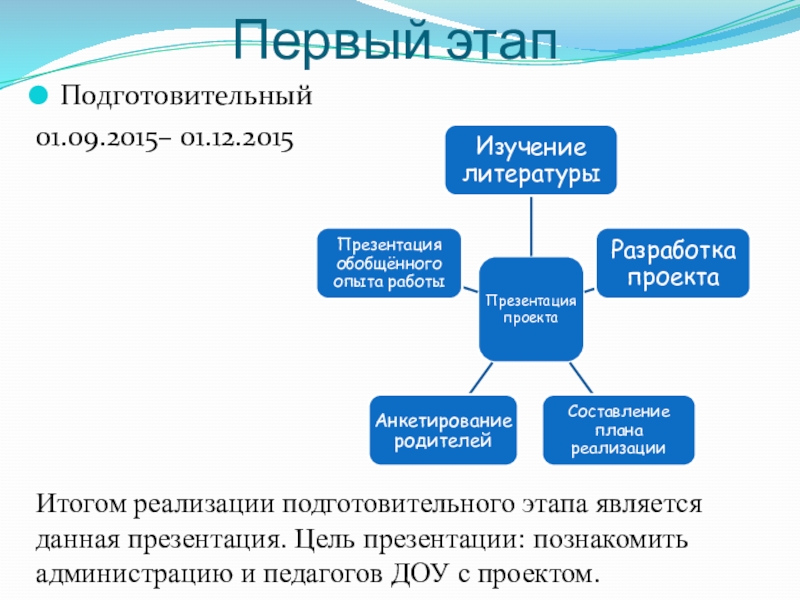 Первый этап

Подготовительный

01.09.2015– 01.12.2015

Изучение литературы

Презентация обобщённого опыта работы

Разработка проекта

Презентация проекта

Анкетирование родителей

Составление плана реализации

Итогом реализации подготовительного этапа является данная презентация. Цель презентации: познакомить администрацию и педагогов ДОУ с проектом.